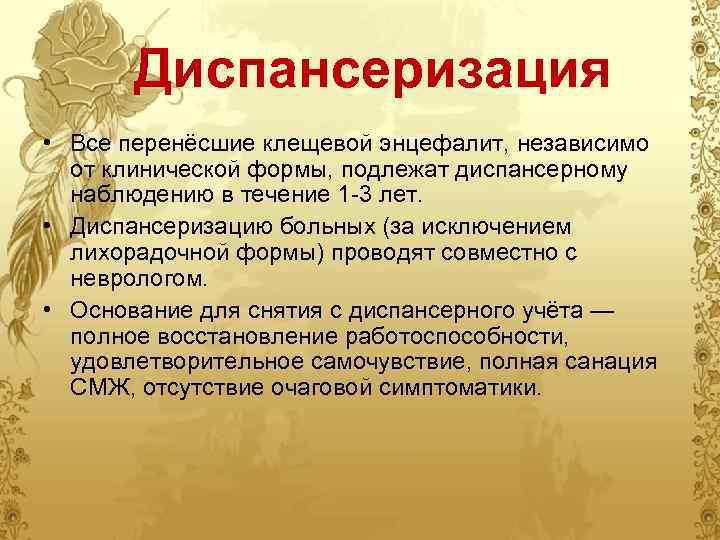 Диспансеризация

• Все перенёсшие клещевой энцефалит, независимо от клинической формы, подлежат диспансерному наблюдению в течение 1-3 лет.

• Диспансеризацию больных (за исключением лихорадочной формы) проводят совместно с неврологом.

• Основание для снятия с диспансерного учёта — полное восстановление работоспособности, удовлетворительное самочувствие, полная санация СМЖ, отсутствие очаговой симптоматики.